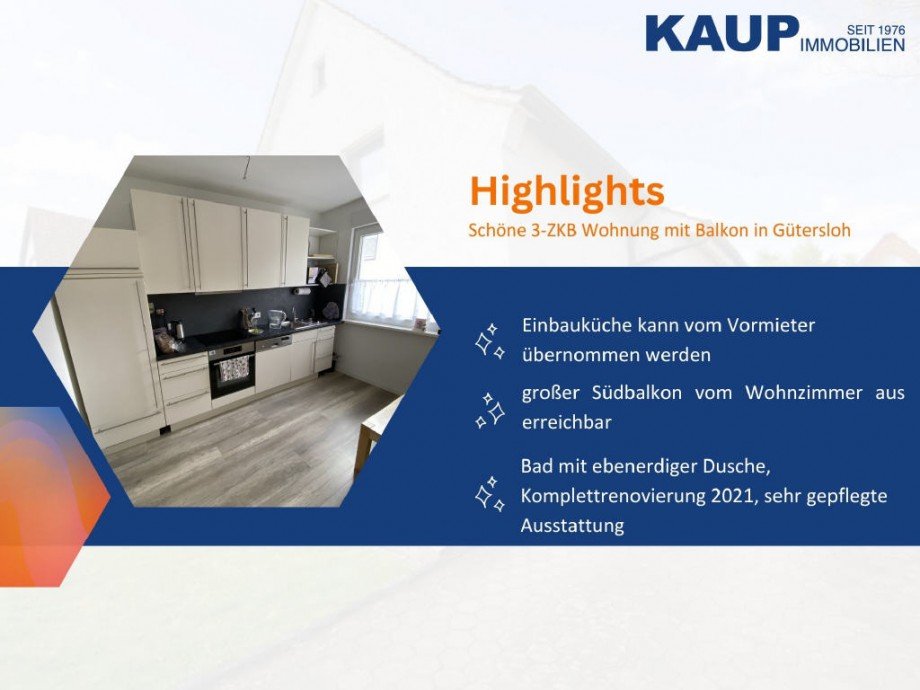 KAUP SEIT 1976 IMMOBILIEN

Highlights
Schöne 3-ZKB Wohnung mit Balkon in Gütersloh

Einbauküche kann vom Vormieter übernommen werden

großer Südbalkon vom Wohnzimmer aus erreichbar

Bad mit ebenerdiger Dusche, Komplettrenovierung 2021, sehr gepflegte Ausstattung